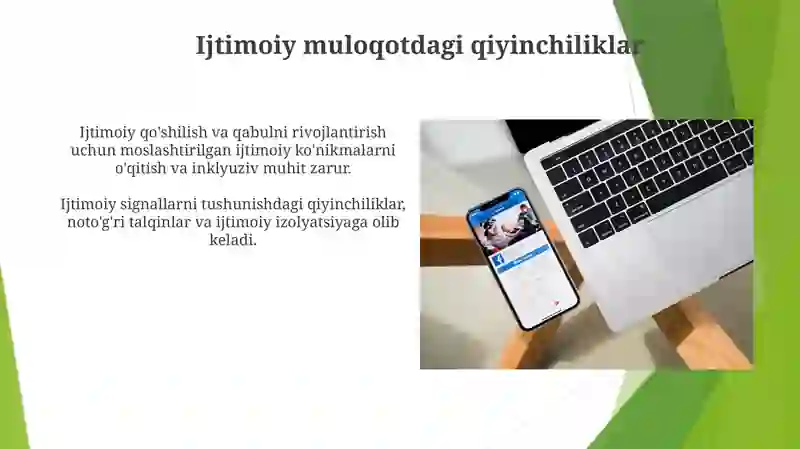 Ijtimoiy muloqotdagi qiyinchiliklar

Ijtimoiy qo'shilish va qabulni rivojlantirish uchun moslashtirilgan ijtimoiy ko'nikmalarni o'qitish va inklyuziv muhit zarur.

Ijtimoiy signallarni tushunishdagi qiyinchiliklar, noto'g'ri talqinlar va ijtimoiy izolyatsiyaga olib keladi.